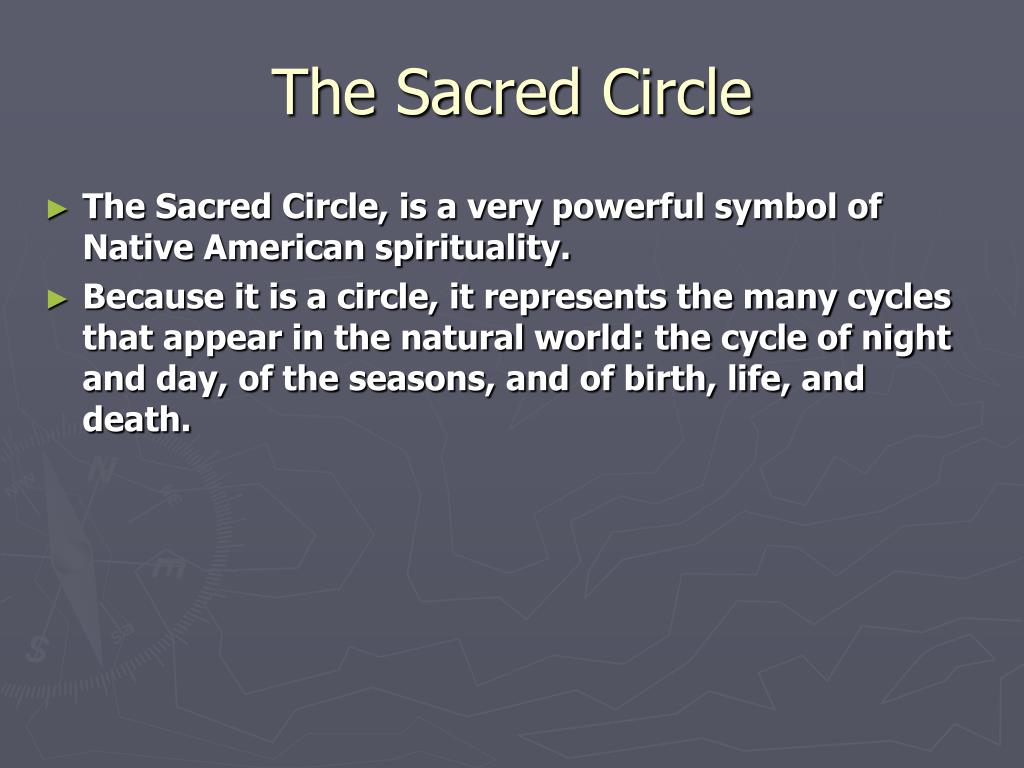 The Sacred Circle

► The Sacred Circle, is a very powerful symbol of Native American spirituality.

► Because it is a circle, it represents the many cycles that appear in the natural world: the cycle of night and day, of the seasons, and of birth, life, and death.